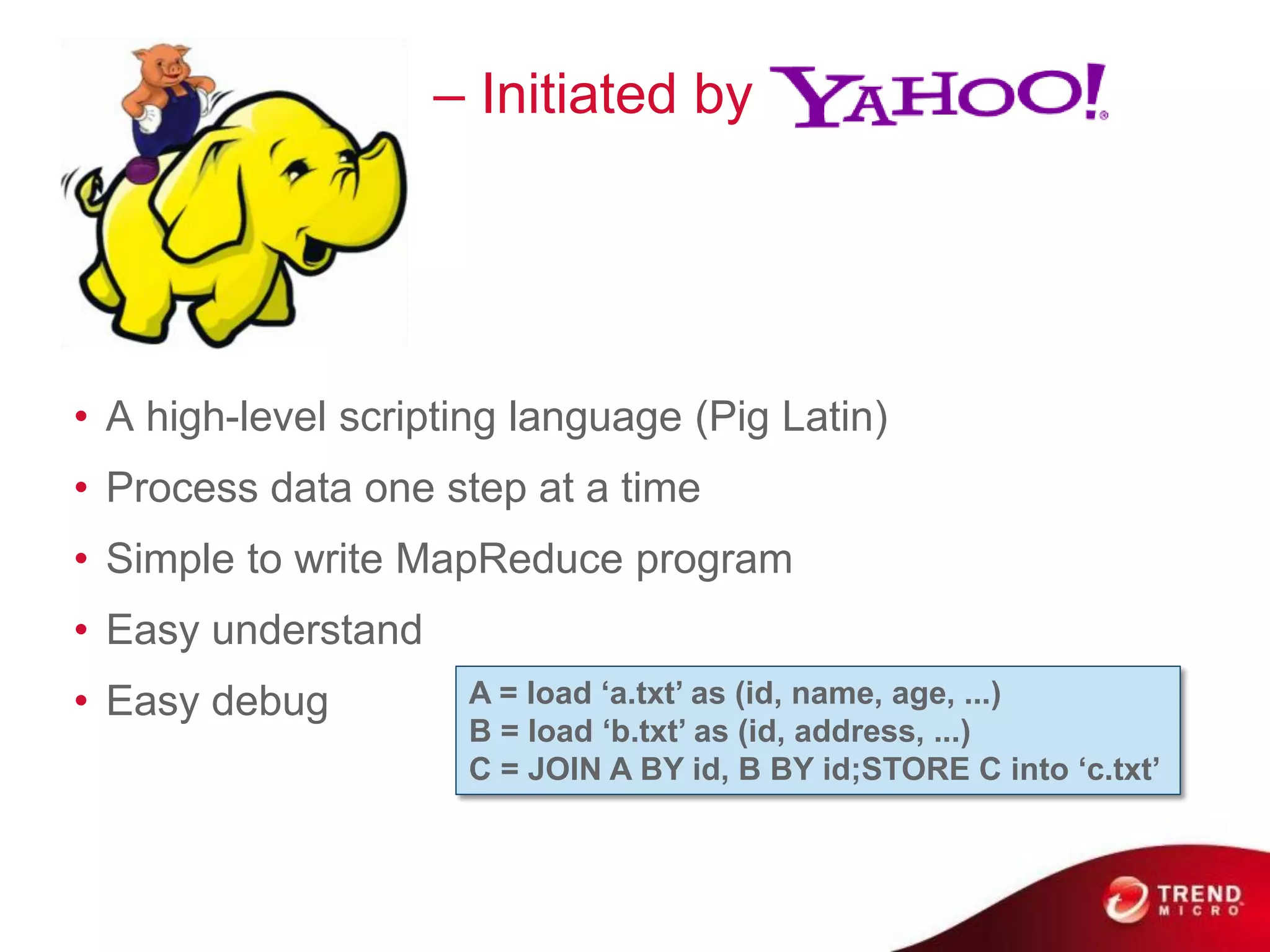 – Initiated by YAHOO!

• A high-level scripting language (Pig Latin)
• Process data one step at a time
• Simple to write MapReduce program
• Easy understand
• Easy debug

A = load ‘a.txt’ as (id, name, age, ...)
B = load ‘b.txt’ as (id, address, ...)
C = JOIN A BY id, B BY id;STORE C into ‘c.txt’

TREND MICRO